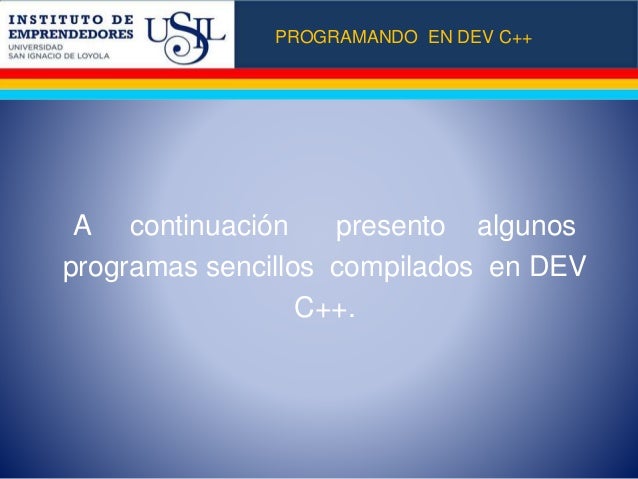 INSTITUTO DE EMPRENDEDORES
UNIVERSIDAD SAN IGNACIO DE LOYOLA

USIL

PROGRAMANDO EN DEV C++

A continuación presento algunos programas sencillos compilados en DEV C++.